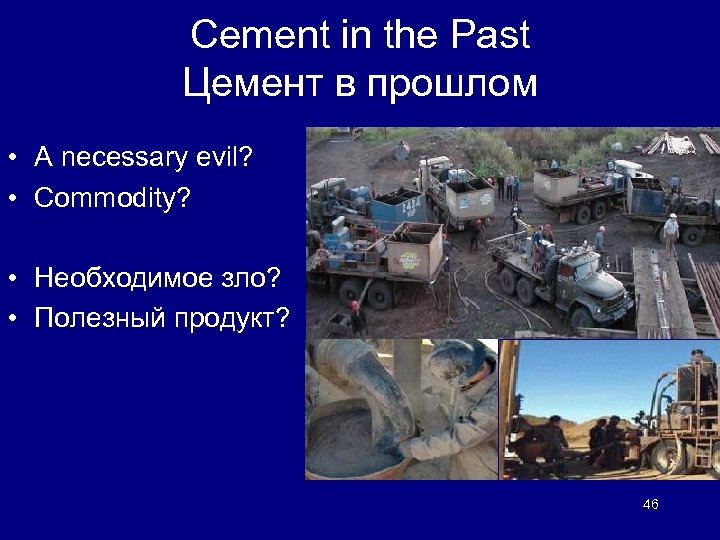 Cement in the Past
Цемент в прошлом

• A necessary evil?
• Commodity?

• Необходимое зло?
• Полезный продукт?

46